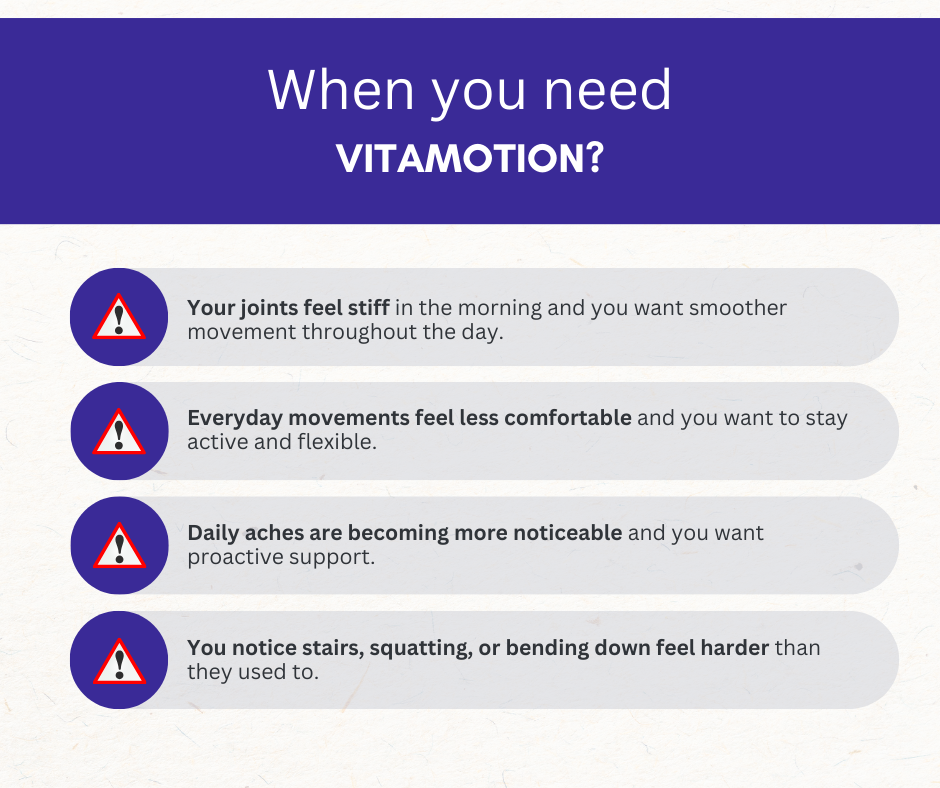 When you need
VITAMOTION?

Your joints feel stiff in the morning and you want smoother movement throughout the day.

Everyday movements feel less comfortable and you want to stay active and flexible.

Daily aches are becoming more noticeable and you want proactive support.

You notice stairs, squatting, or bending down feel harder than they used to.